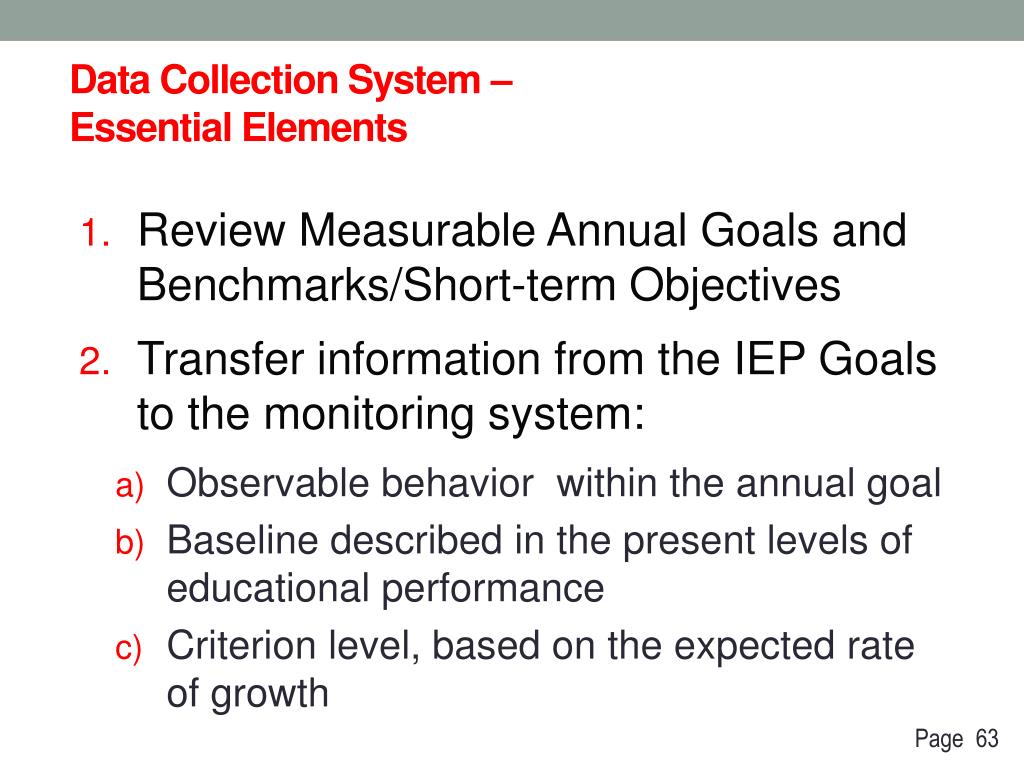 Data Collection System –
Essential Elements

1. Review Measurable Annual Goals and Benchmarks/Short-term Objectives
2. Transfer information from the IEP Goals to the monitoring system:
a) Observable behavior within the annual goal
b) Baseline described in the present levels of educational performance
c) Criterion level, based on the expected rate of growth

Page 63